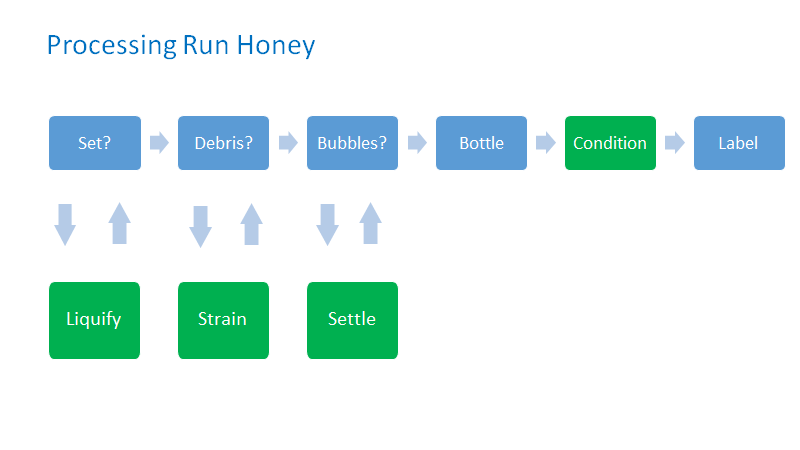 Processing Run Honey

Set?

Debris?

Bubbles?

Bottle

Condition

Label

Liquify

Strain

Settle